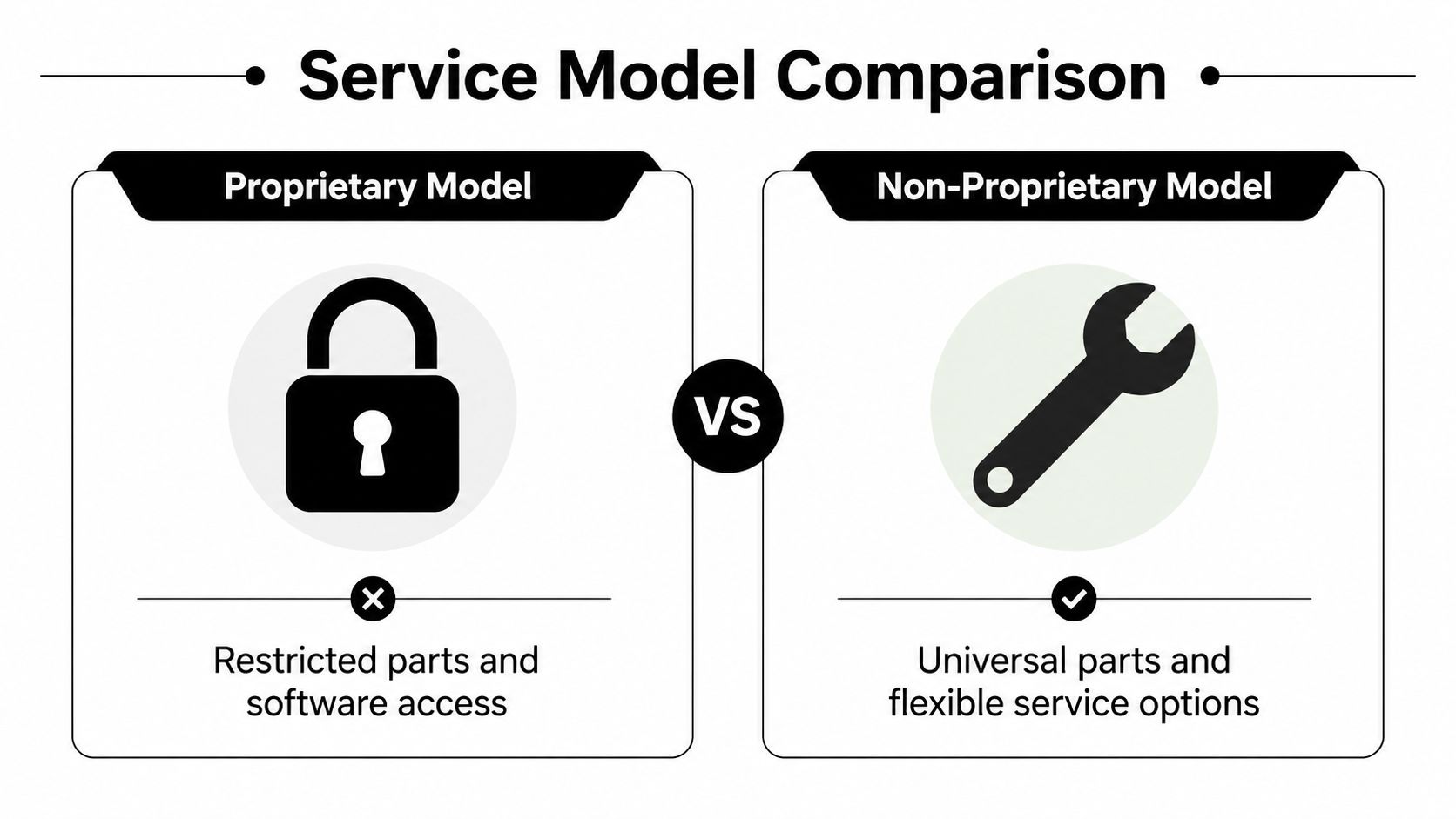 Service Model Comparison

Proprietary Model

Restricted parts and software access

VS

Non-Proprietary Model

Universal parts and flexible service options